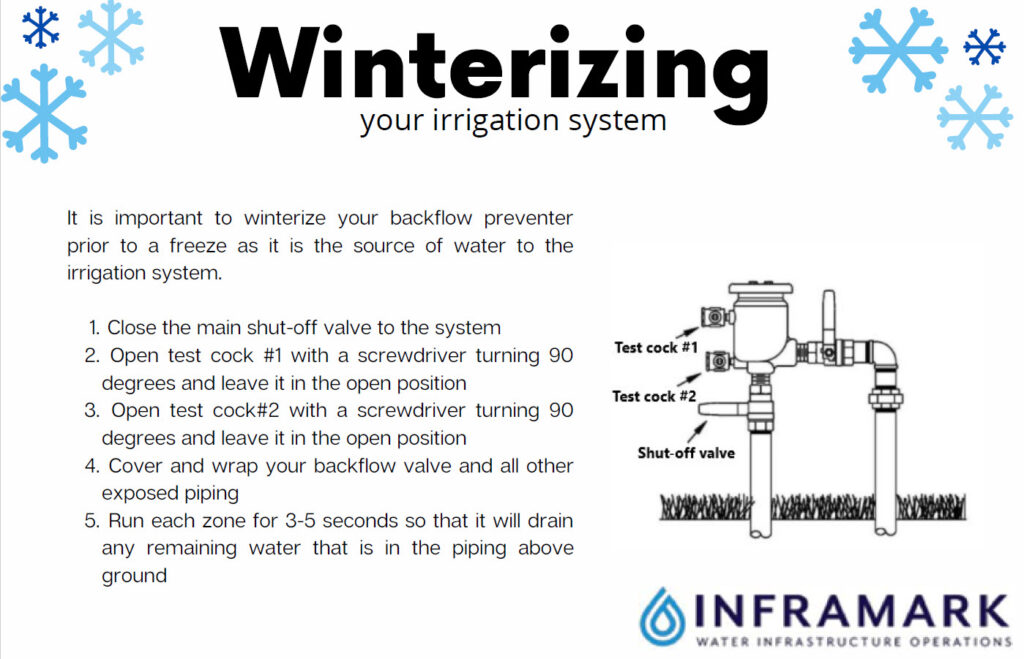 Winterizing
your irrigation system

It is important to winterize your backflow preventer prior to a freeze as it is the source of water to the irrigation system.

1. Close the main shut-off valve to the system
2. Open test cock #1 with a screwdriver turning 90 degrees and leave it in the open position
3. Open test cock#2 with a screwdriver turning 90 degrees and leave it in the open position
4. Cover and wrap your backflow valve and all other exposed piping
5. Run each zone for 3-5 seconds so that it will drain any remaining water that is in the piping above ground

Test cock #1
Test cock #2
Shut-off valve

INFRAMARK
WATER INFRASTRUCTURE OPERATIONS